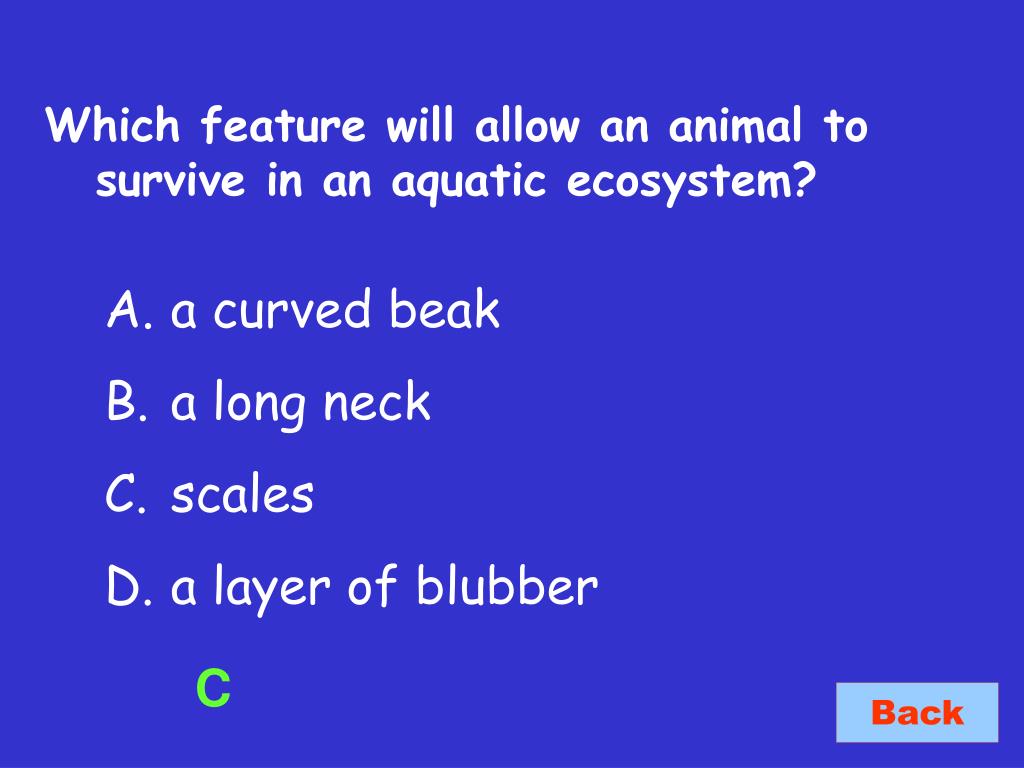 Which feature will allow an animal to survive in an aquatic ecosystem?

A. a curved beak
B. a long neck
C. scales
D. a layer of blubber

C

Back